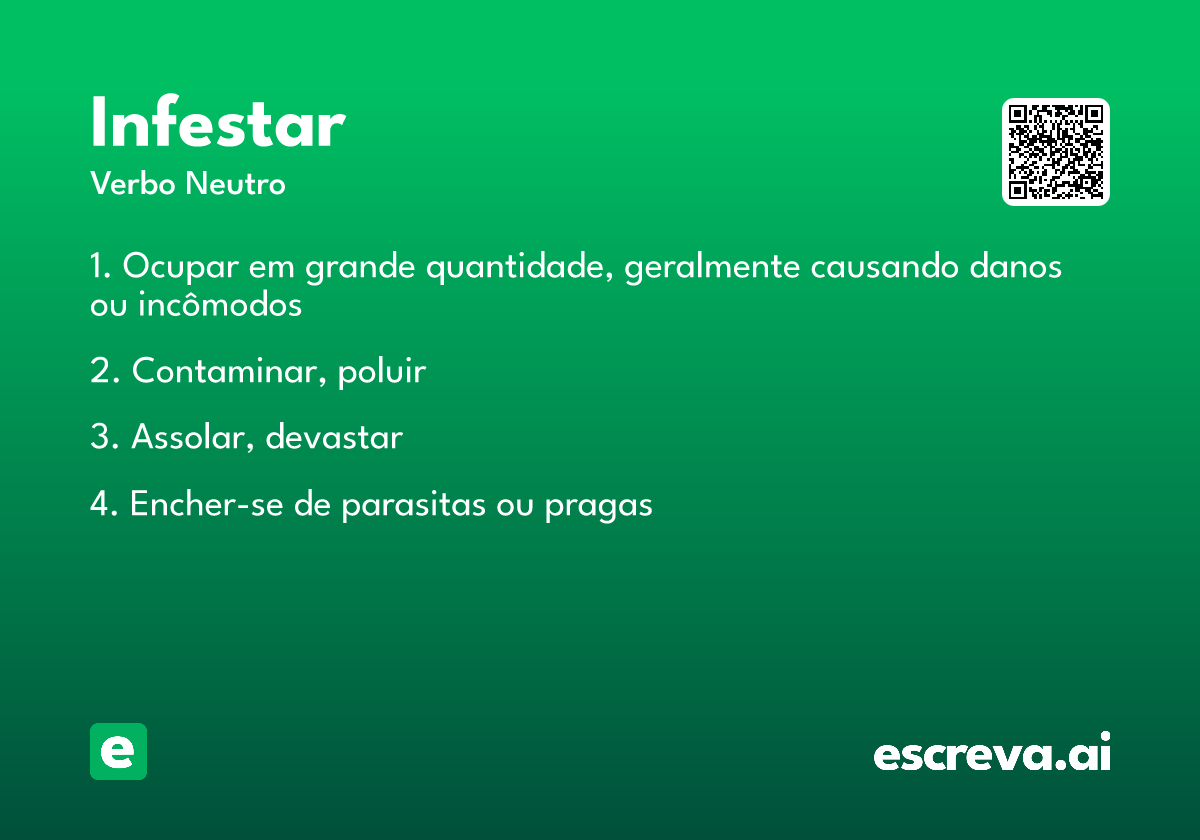 Infestar
Verbo Neutro

1. Ocupar em grande quantidade, geralmente causando danos ou incômodos

2. Contaminar, poluir

3. Assolar, devastar

4. Encher-se de parasitas ou pragas

e

escreva.ai